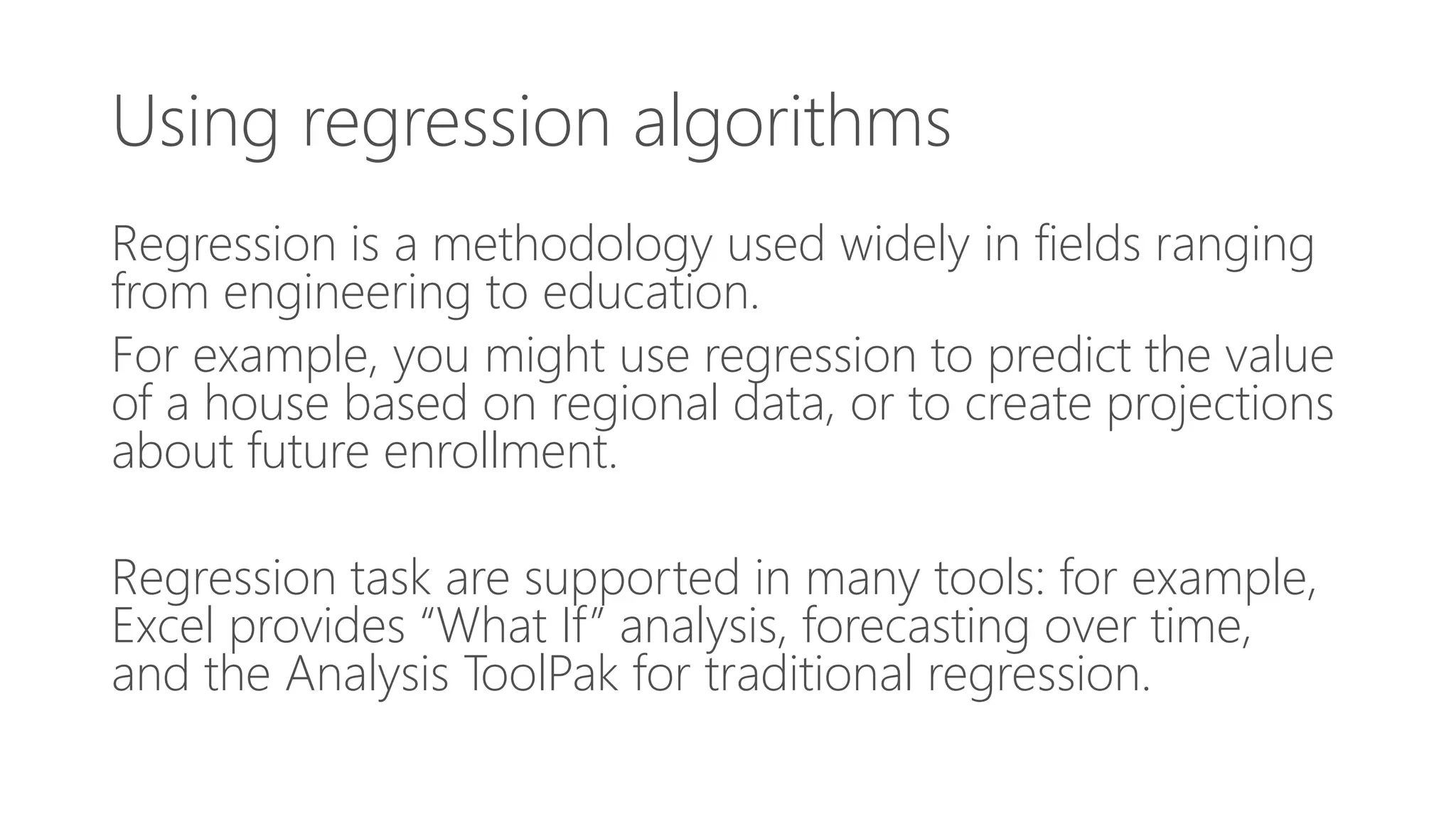 Using regression algorithms

Regression is a methodology used widely in fields ranging from engineering to education.

For example, you might use regression to predict the value of a house based on regional data, or to create projections about future enrollment.

Regression task are supported in many tools: for example, Excel provides “What If” analysis, forecasting over time, and the Analysis ToolPak for traditional regression.